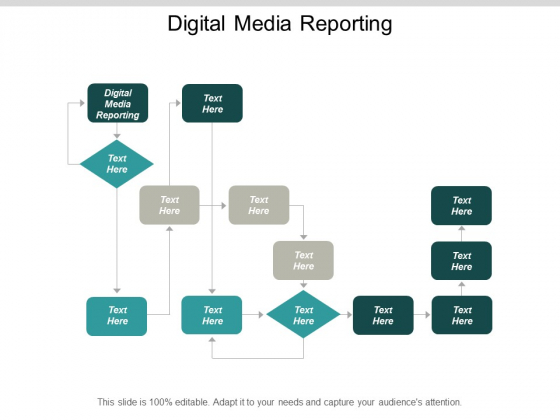 Digital Media Reporting

Digital Media Reporting

Text Here

Text Here

Text Here

Text Here

Text Here

Text Here

Text Here

Text Here

Text Here

Text Here

Text Here

Text Here

Text Here

This slide is 100% editable. Adapt it to your needs and capture your audience's attention.